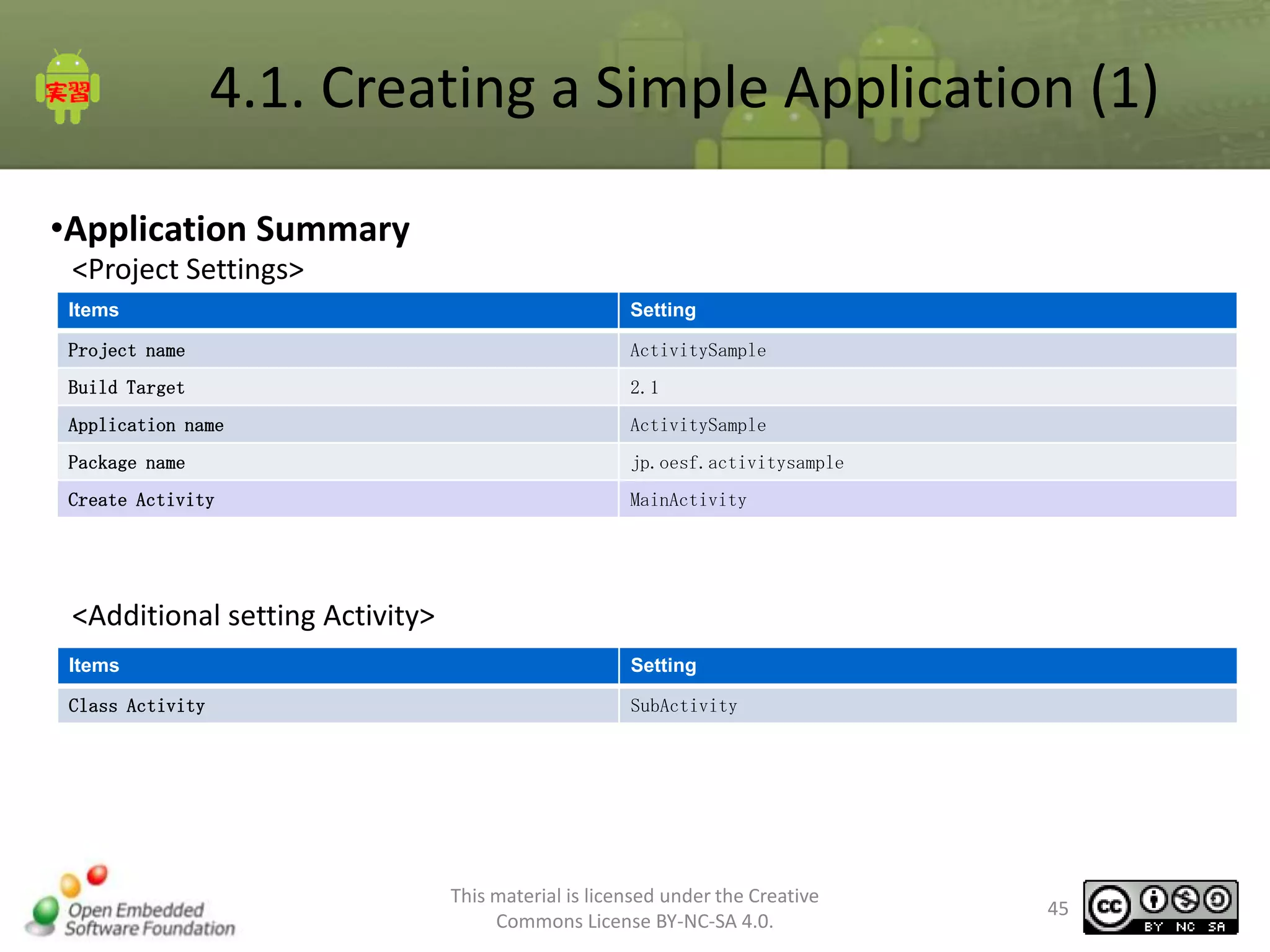 実習

4.1. Creating a Simple Application (1)

•Application Summary

<Project Settings>

| Items | Setting |
|---|---|
| Project name | ActivitySample |
| Build Target | 2.1 |
| Application name | ActivitySample |
| Package name | jp.oesf.activitysample |
| Create Activity | MainActivity |

<Additional setting Activity>

| Items | Setting |
|---|---|
| Class Activity | SubActivity |

Open Embedded Software Foundation

This material is licensed under the Creative Commons License BY-NC-SA 4.0.

45

cc BY NC SA